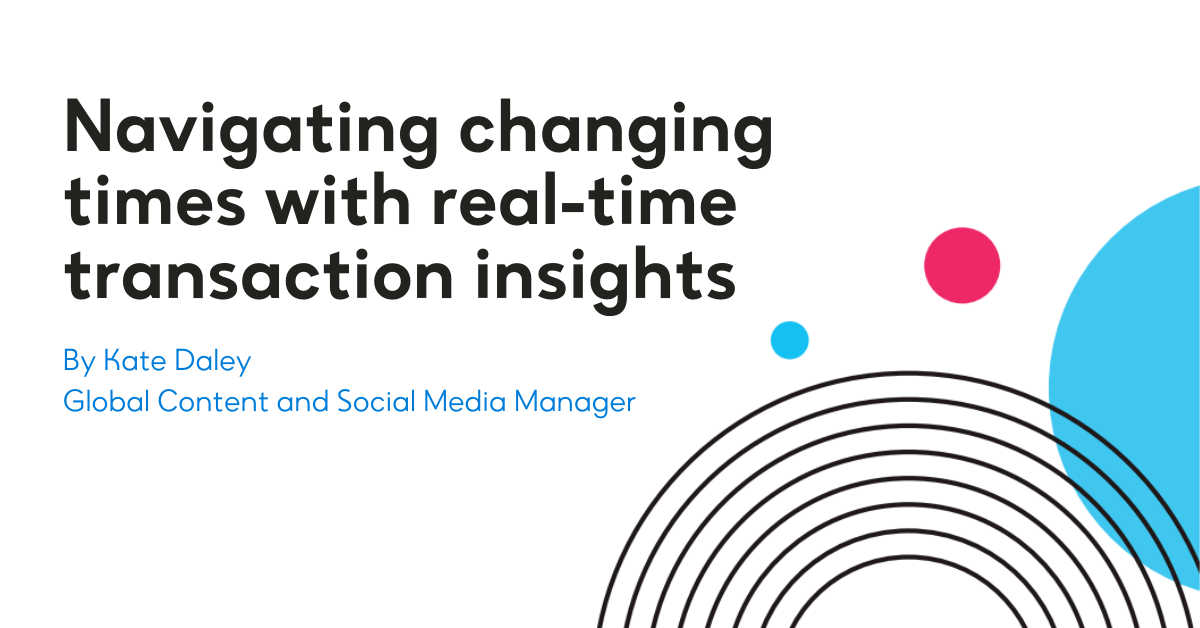 Navigating changing times with real-time transaction insights

By Kate Daley
Global Content and Social Media Manager